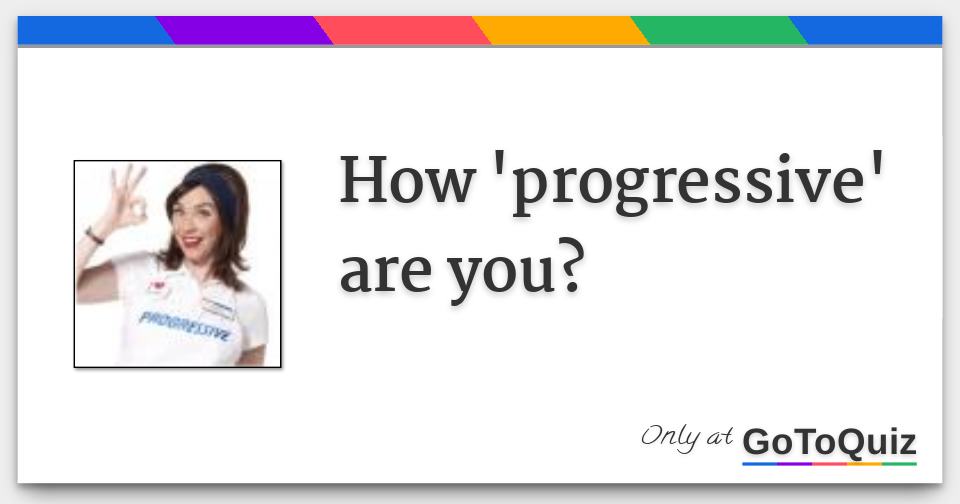 PROGRESSIVE

How 'progressive' are you?

Only at GoToQuiz